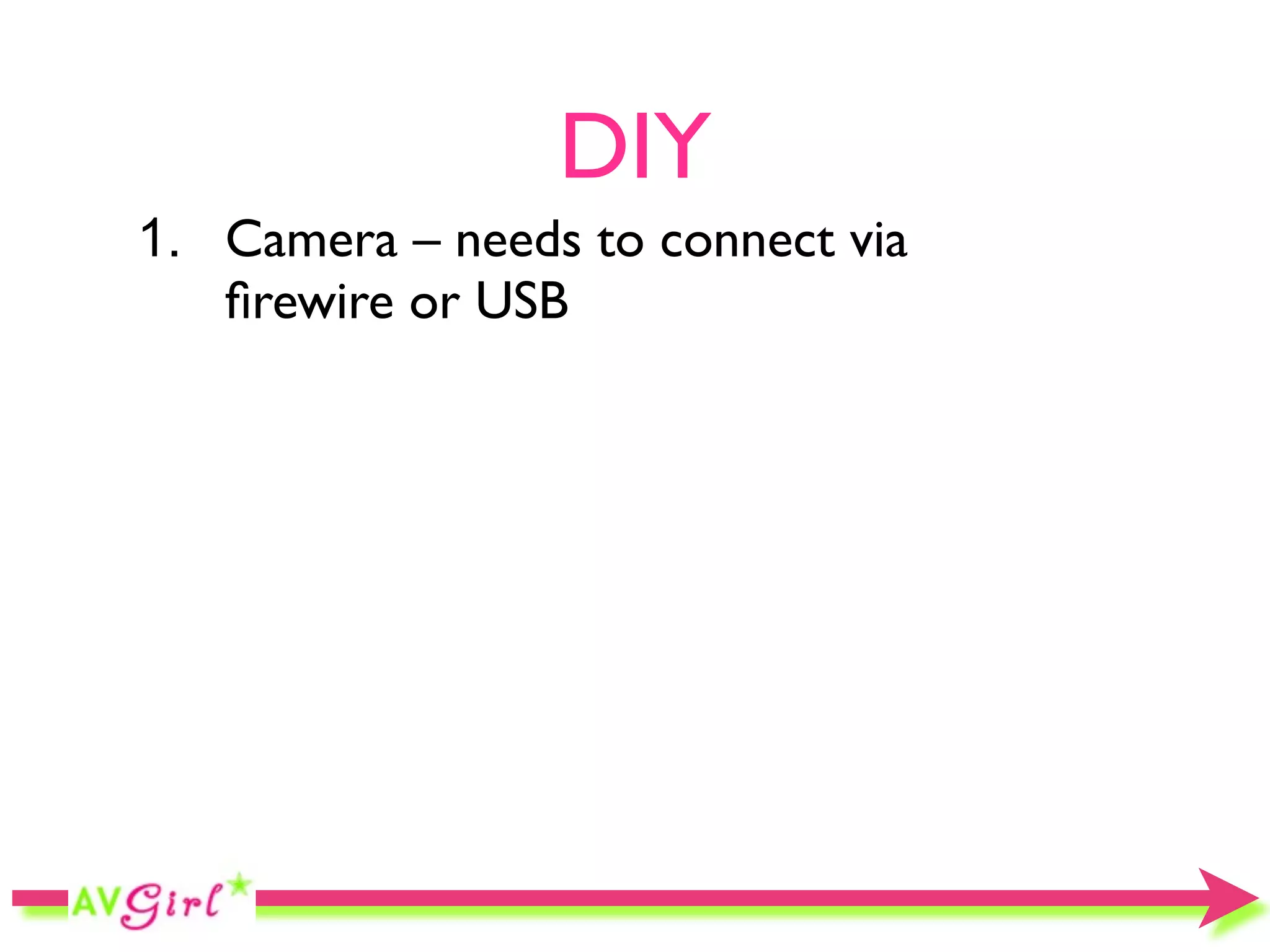 DIY

1. Camera – needs to connect via firewire or USB

AVGirl